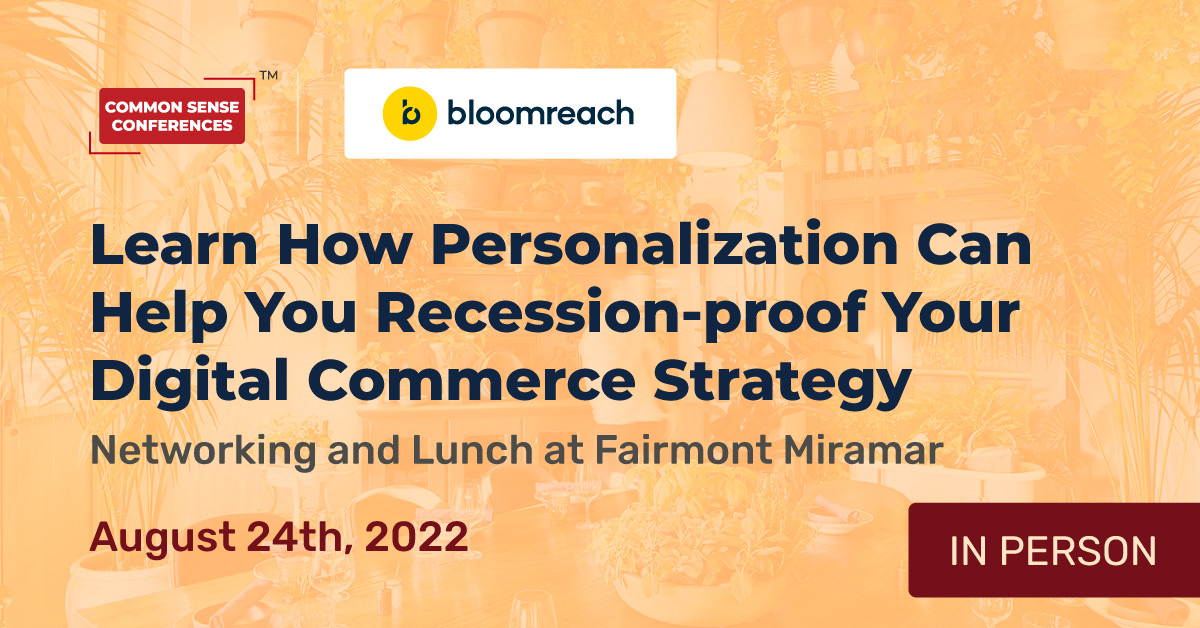 COMMON SENSE CONFERENCES™

bloomreach

Learn How Personalization Can Help You Recession-proof Your Digital Commerce Strategy

Networking and Lunch at Fairmont Miramar

August 24th, 2022

IN PERSON